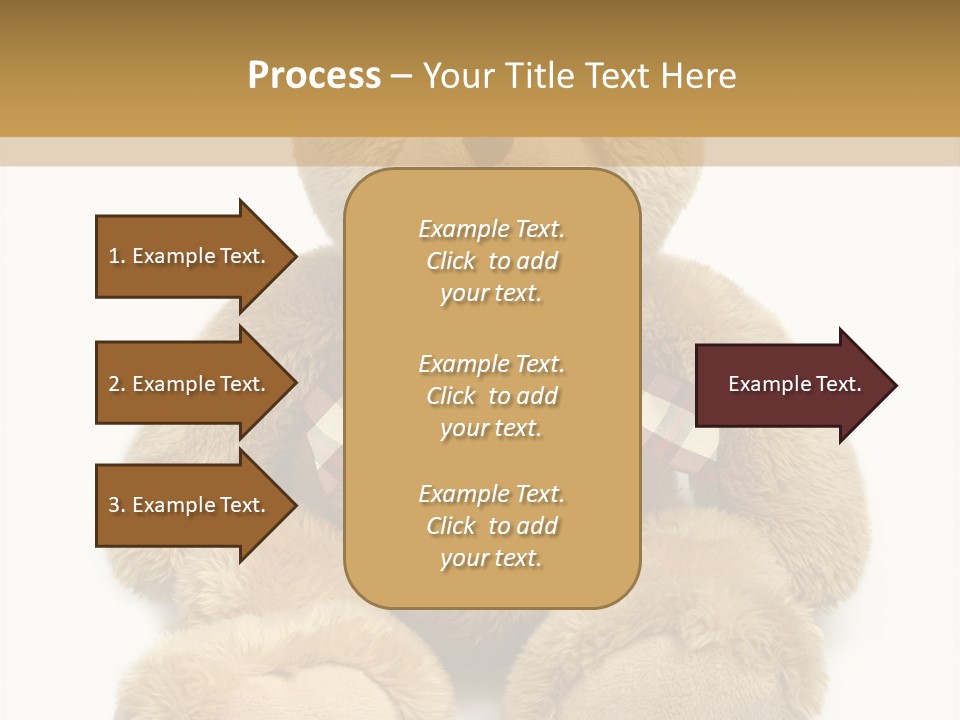 Process – Your Title Text Here

1. Example Text.

2. Example Text.

3. Example Text.

Example Text. Click to add your text.

Example Text. Click to add your text.

Example Text. Click to add your text.

Example Text.